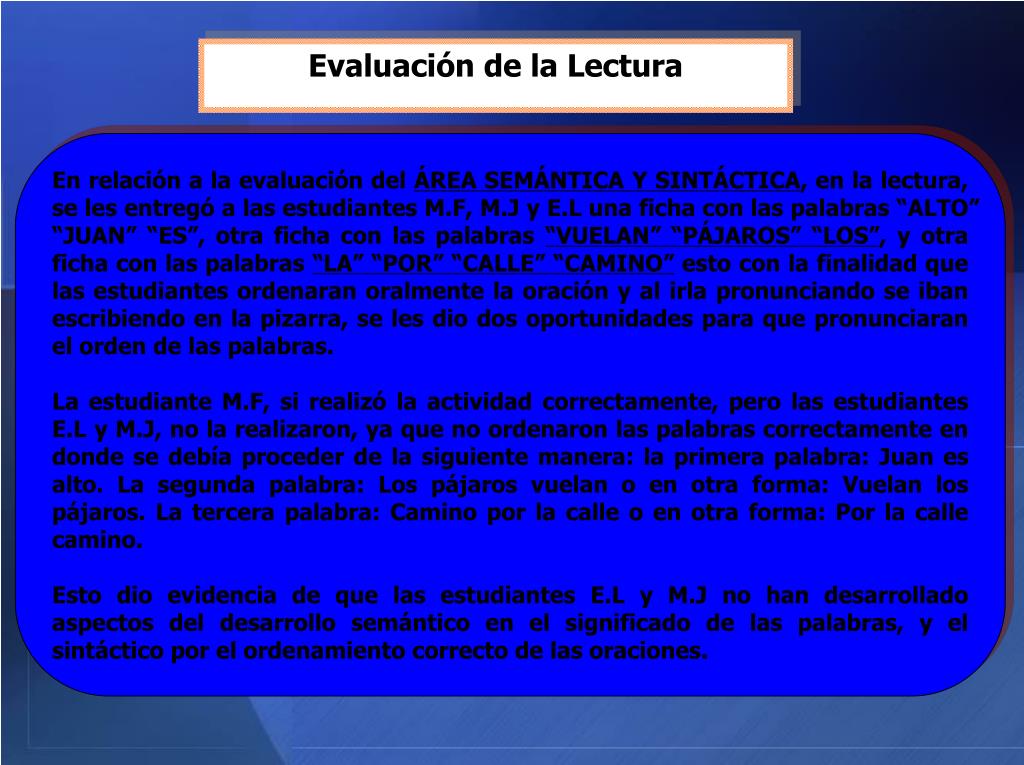 Evaluación de la Lectura

En relación a la evaluación del ÁREA SEMÁNTICA Y SINTÁCTICA, en la lectura, se les entregó a las estudiantes M.F, M.J y E.L una ficha con las palabras “ALTO” “JUAN” “ES”, otra ficha con las palabras “VUELAN” “PÁJAROS” “LOS”, y otra ficha con las palabras “LA” “POR” “CALLE” “CAMINO” esto con la finalidad que las estudiantes ordenaran oralmente la oración y al irla pronunciando se iban escribiendo en la pizarra, se les dio dos oportunidades para que pronunciaran el orden de las palabras.

La estudiante M.F, si realizó la actividad correctamente, pero las estudiantes E.L y M.J, no la realizaron, ya que no ordenaron las palabras correctamente en donde se debía proceder de la siguiente manera: la primera palabra: Juan es alto. La segunda palabra: Los pájaros vuelan o en otra forma: Vuelan los pájaros. La tercera palabra: Camino por la calle o en otra forma: Por la calle camino.

Esto dio evidencia de que las estudiantes E.L y M.J no han desarrollado aspectos del desarrollo semántico en el significado de las palabras, y el sintáctico por el ordenamiento correcto de las oraciones.